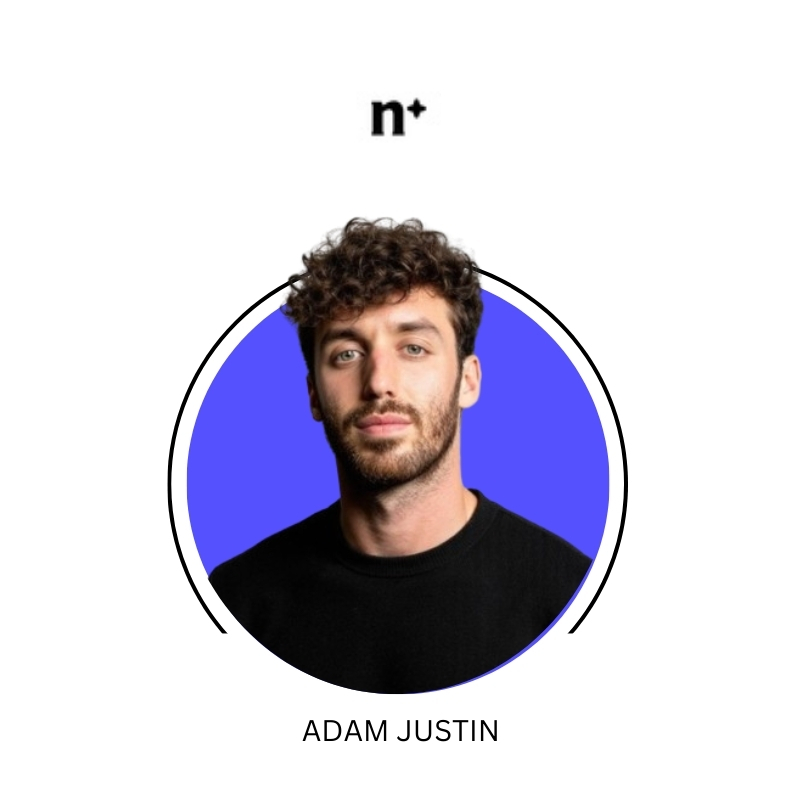 n+

ADAM JUSTIN